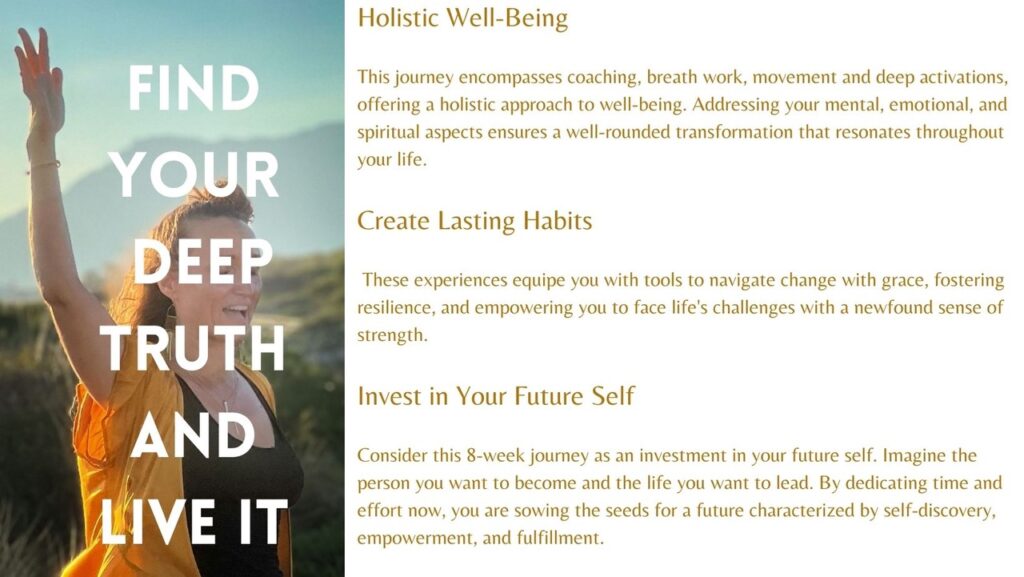 FIND YOUR DEEP TRUTH AND LIVE IT

Holistic Well-Being

This journey encompasses coaching, breath work, movement and deep activations, offering a holistic approach to well-being. Addressing your mental, emotional, and spiritual aspects ensures a well-rounded transformation that resonates throughout your life.

Create Lasting Habits

These experiences equipe you with tools to navigate change with grace, fostering resilience, and empowering you to face life's challenges with a newfound sense of strength.

Invest in Your Future Self

Consider this 8-week journey as an investment in your future self. Imagine the person you want to become and the life you want to lead. By dedicating time and effort now, you are sowing the seeds for a future characterized by self-discovery, empowerment, and fulfillment.